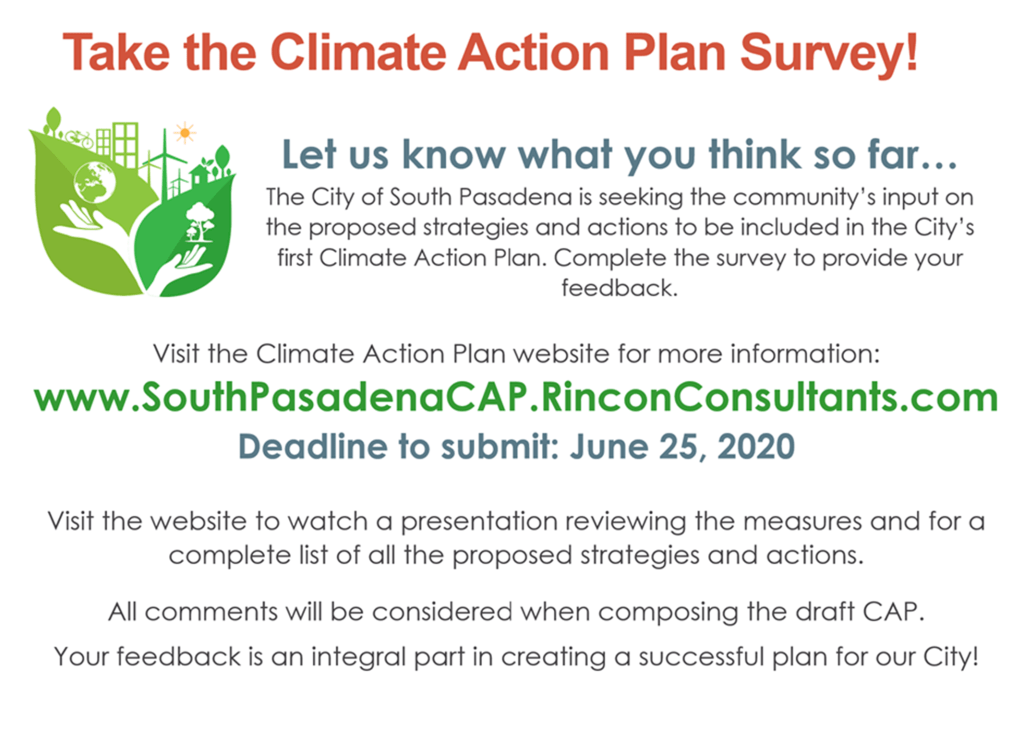 Take the Climate Action Plan Survey!

Let us know what you think so far…

The City of South Pasadena is seeking the community's input on the proposed strategies and actions to be included in the City's first Climate Action Plan. Complete the survey to provide your feedback.

Visit the Climate Action Plan website for more information:

www.SouthPasadenaCAP.RinconConsultants.com

Deadline to submit: June 25, 2020

Visit the website to watch a presentation reviewing the measures and for a complete list of all the proposed strategies and actions.

All comments will be considered when composing the draft CAP.

Your feedback is an integral part in creating a successful plan for our City!